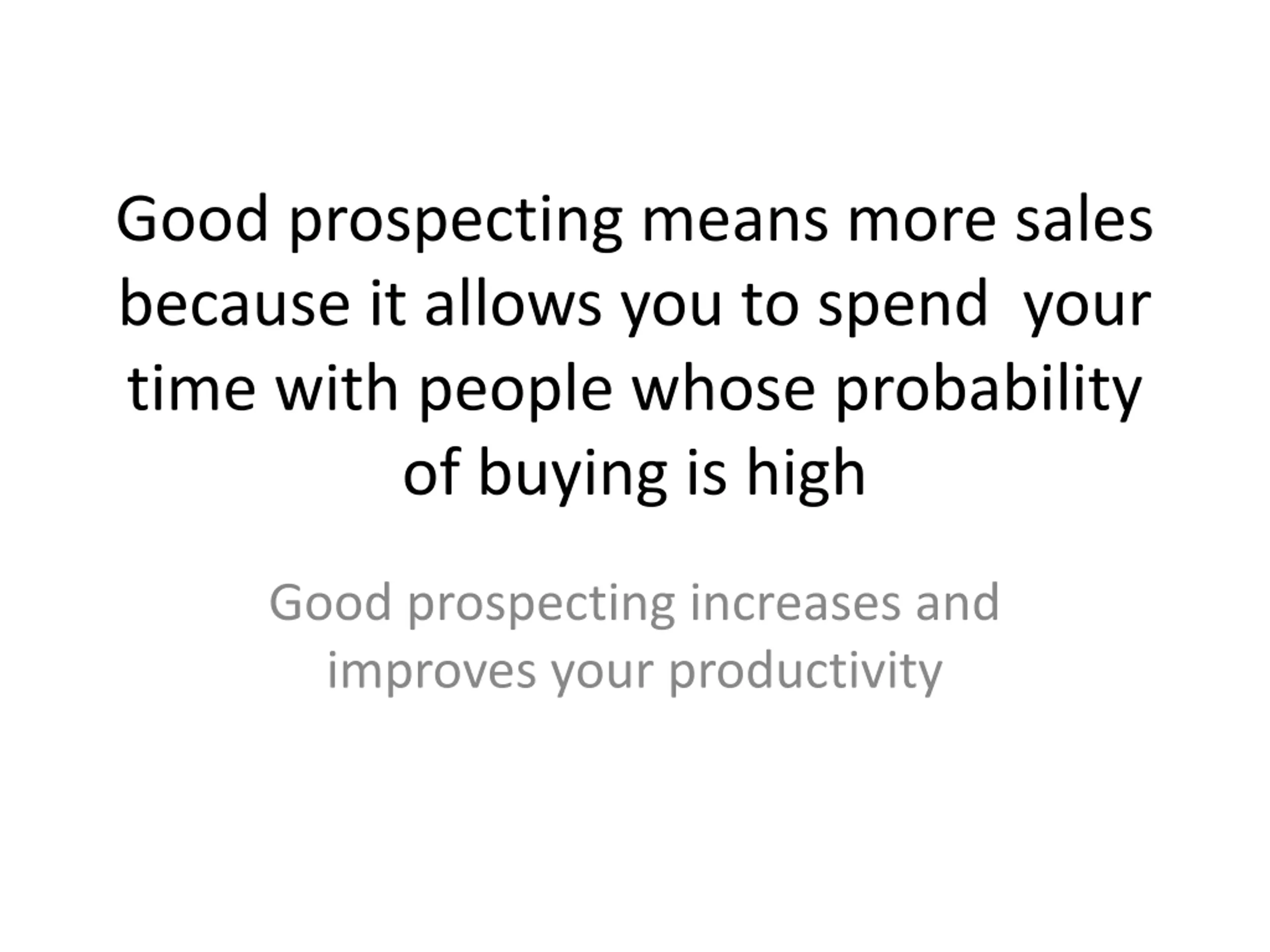 Good prospecting means more sales because it allows you to spend  your time with people whose probability of buying is high

Good prospecting increases and improves your productivity